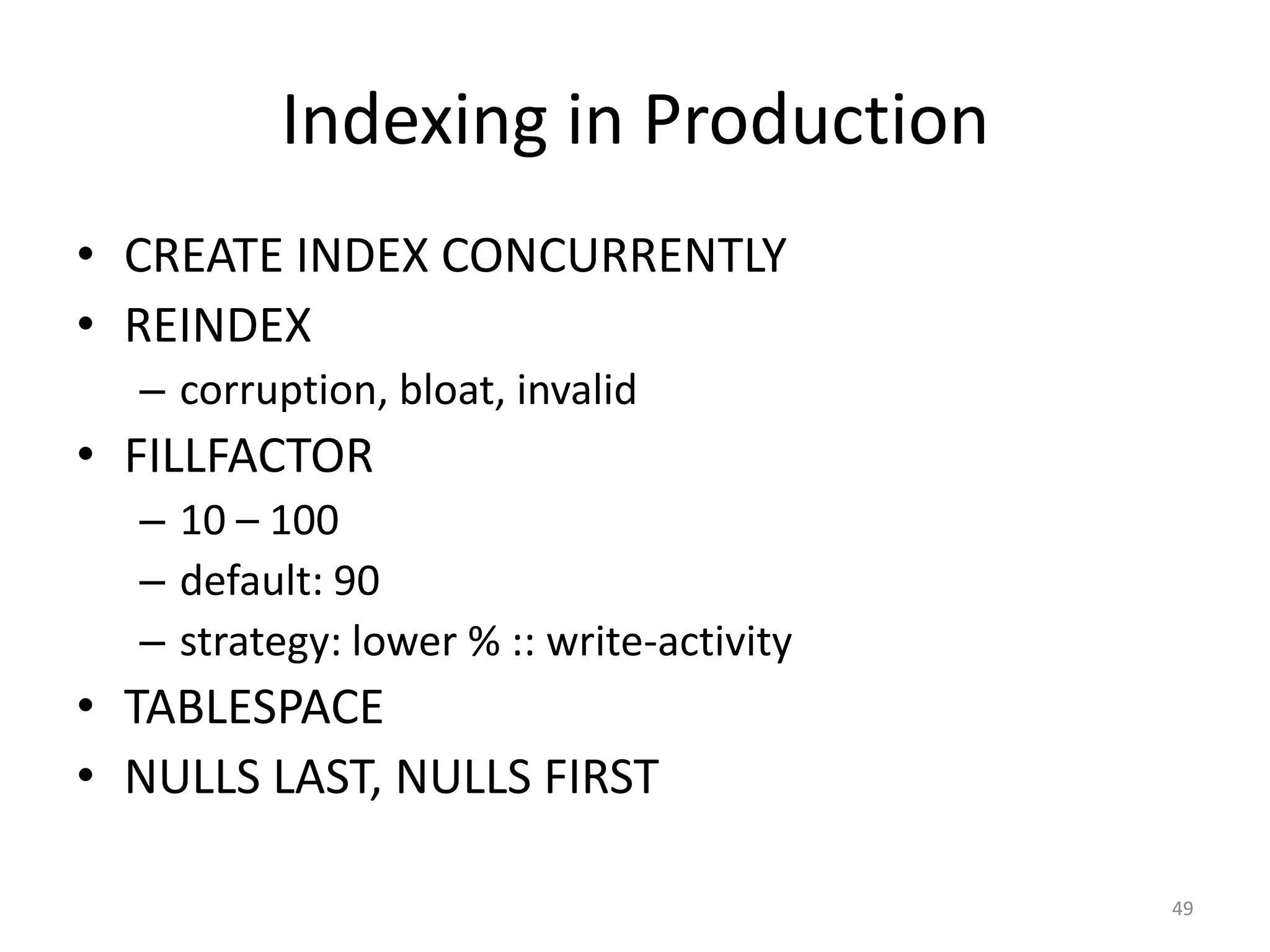 Indexing in Production

• CREATE INDEX CONCURRENTLY
• REINDEX
– corruption, bloat, invalid
• FILLFACTOR
– 10 – 100
– default: 90
– strategy: lower % :: write-activity
• TABLESPACE
• NULLS LAST, NULLS FIRST

49